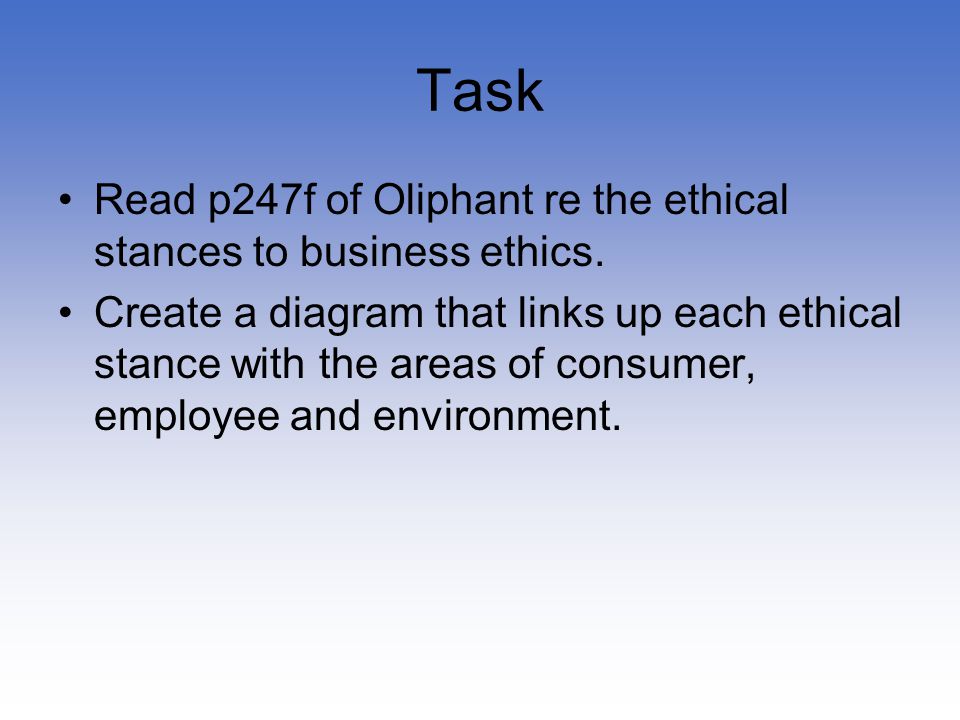 Task

• Read p247f of Oliphant re the ethical stances to business ethics.
• Create a diagram that links up each ethical stance with the areas of consumer, employee and environment.